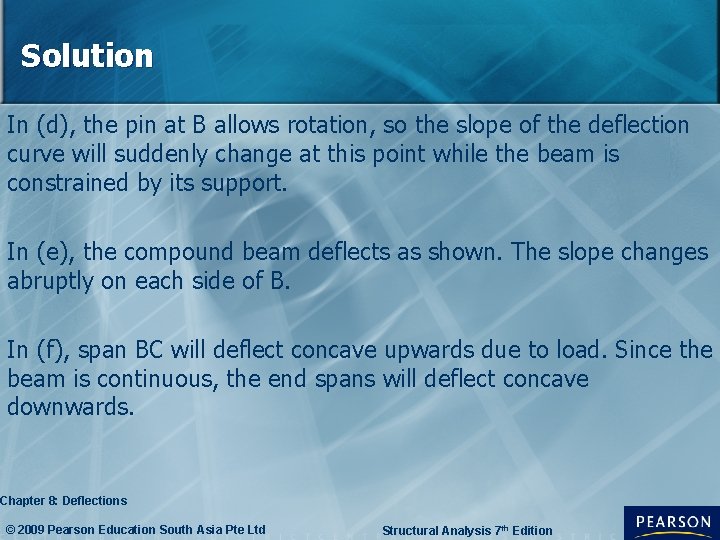 Solution

In (d), the pin at B allows rotation, so the slope of the deflection curve will suddenly change at this point while the beam is constrained by its support.

In (e), the compound beam deflects as shown. The slope changes abruptly on each side of B.

In (f), span BC will deflect concave upwards due to load. Since the beam is continuous, the end spans will deflect concave downwards.

Chapter 8: Deflections

© 2009 Pearson Education South Asia Pte Ltd

Structural Analysis 7th Edition

PEARSON